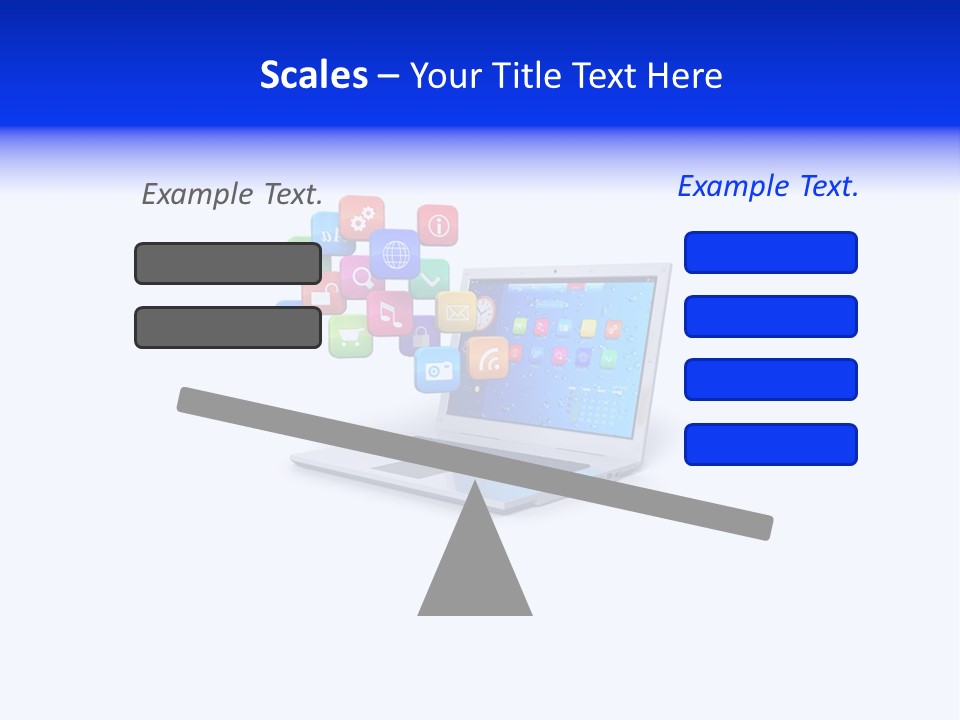 Scales – Your Title Text Here

Example Text.

Example Text.